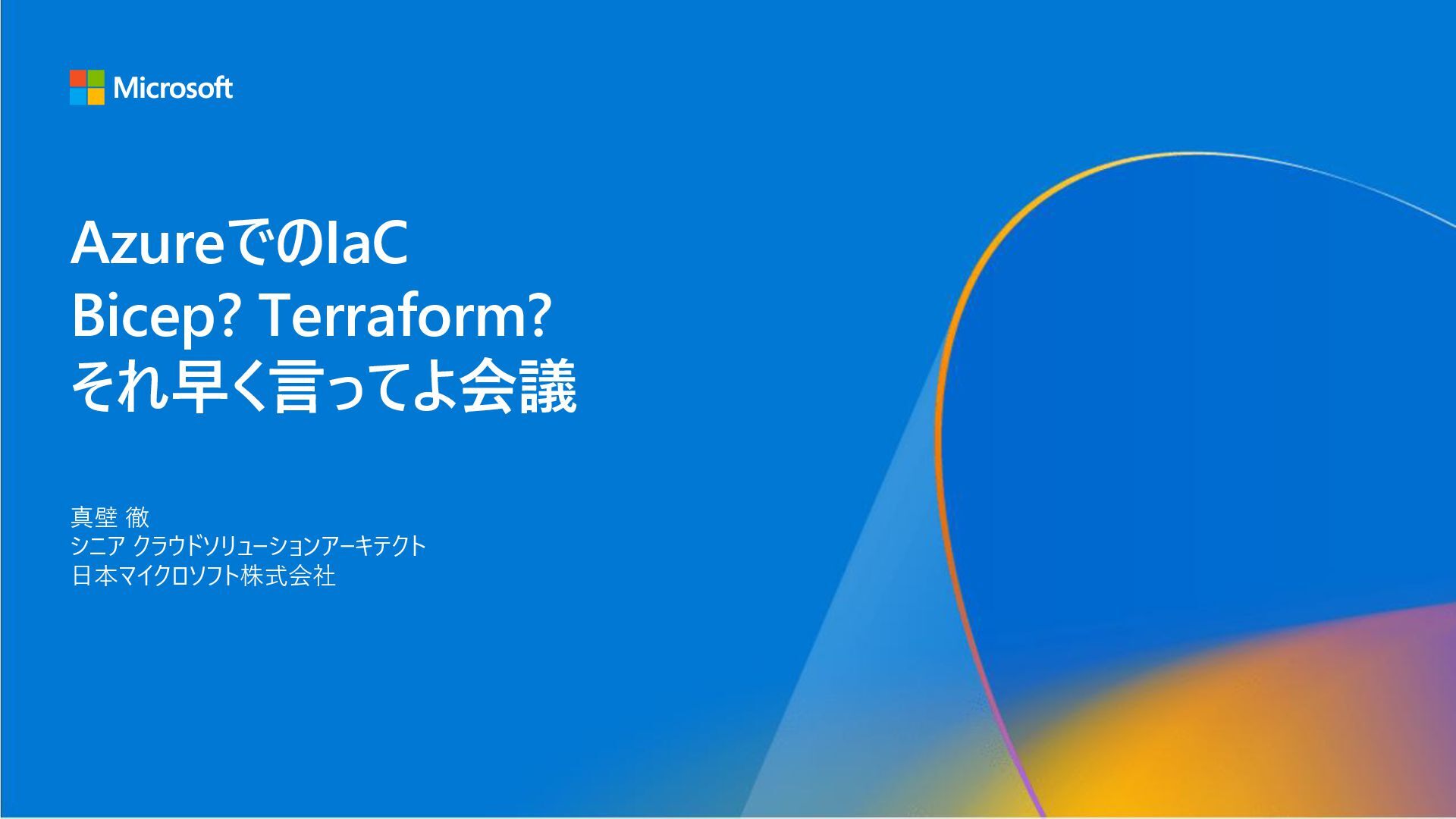 Microsoft

AzureでのIaC
Bicep? Terraform?
それ早く言ってよ会議

真壁 徹
シニア クラウドソリューションアーキテクト
日本マイクロソフト株式会社